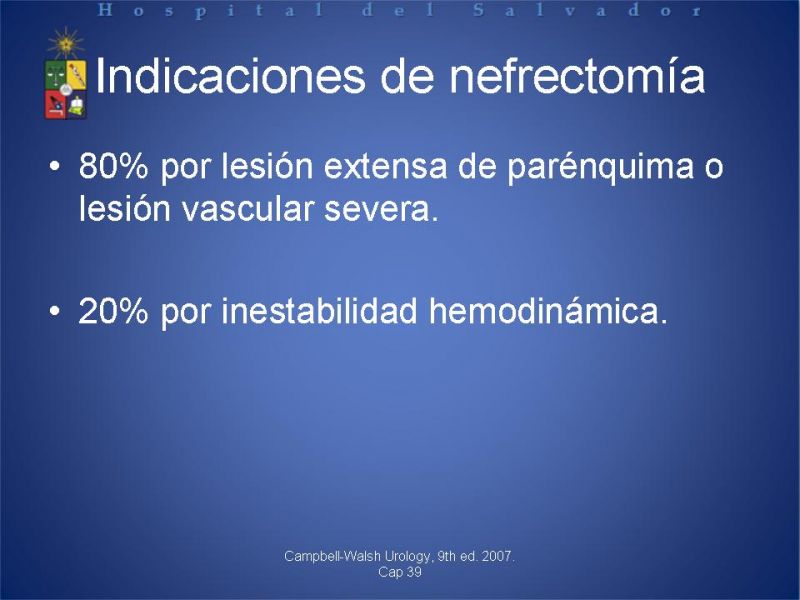 Hospital del Salvador

Indicaciones de nefrectomía

• 80% por lesión extensa de parénquima o lesión vascular severa.

• 20% por inestabilidad hemodinámica.

Campbell-Walsh Urology, 9th ed. 2007.
Cap 39